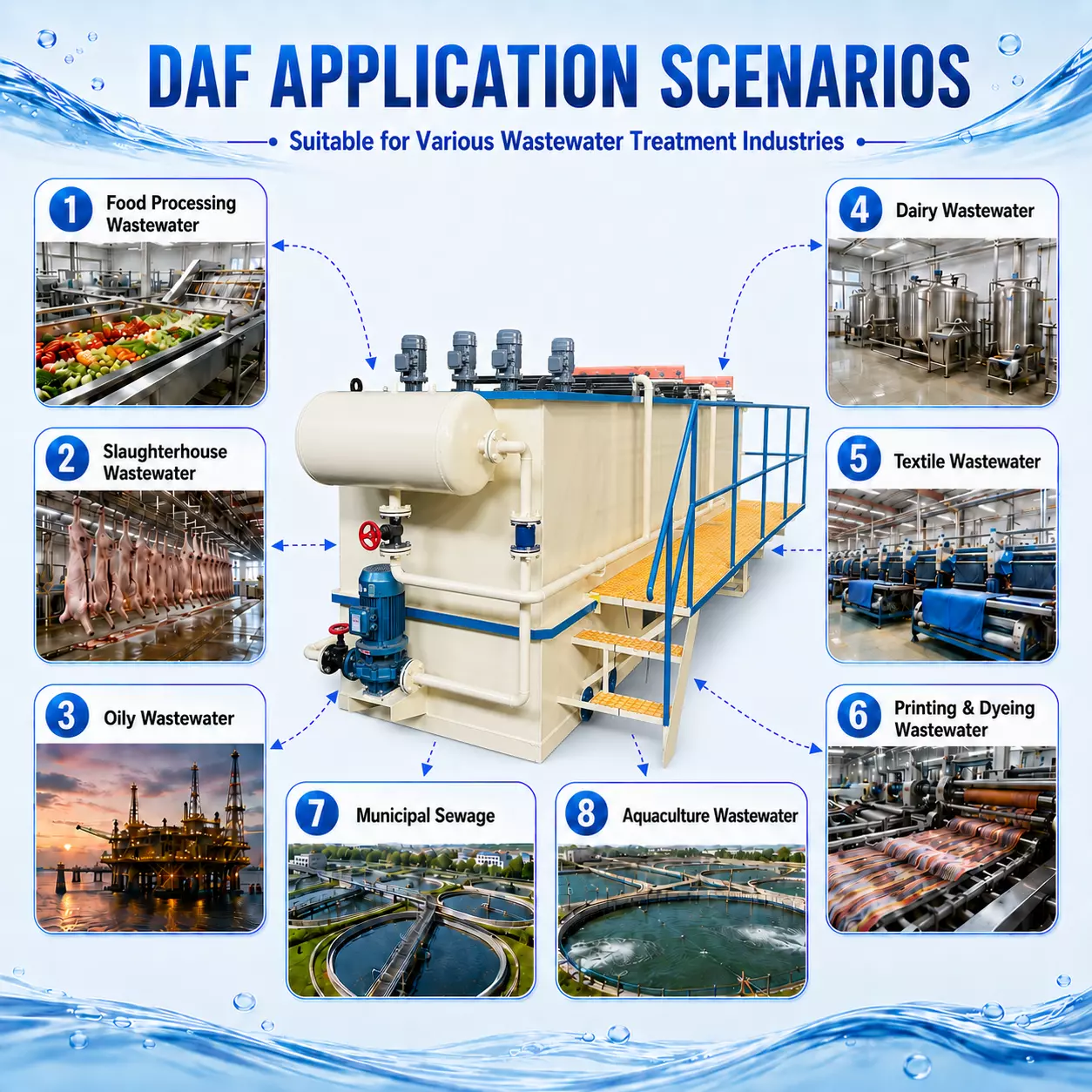 DAF APPLICATION SCENARIOS

Suitable for Various Wastewater Treatment Industries

1 Food Processing Wastewater

2 Slaughterhouse Wastewater

3 Oily Wastewater

4 Dairy Wastewater

5 Textile Wastewater

6 Printing & Dyeing Wastewater

7 Municipal Sewage

8 Aquaculture Wastewater